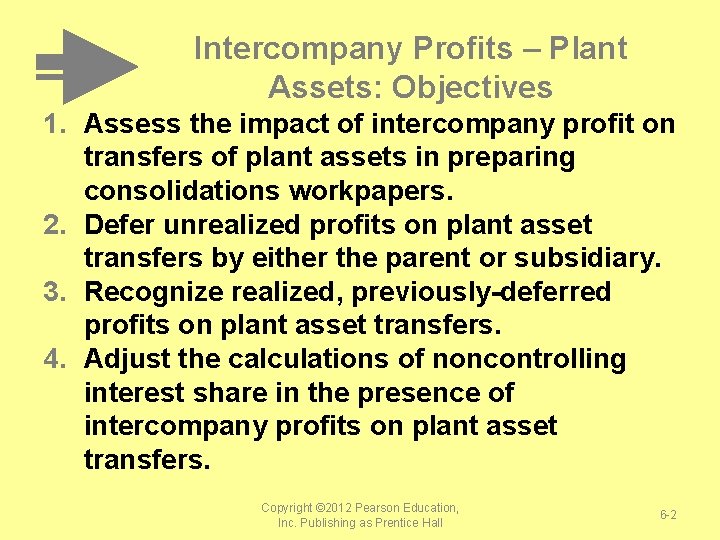 Intercompany Profits – Plant Assets: Objectives

1. Assess the impact of intercompany profit on transfers of plant assets in preparing consolidations workpapers.
2. Defer unrealized profits on plant asset transfers by either the parent or subsidiary.
3. Recognize realized, previously-deferred profits on plant asset transfers.
4. Adjust the calculations of noncontrolling interest share in the presence of intercompany profits on plant asset transfers.

Copyright ©2012 Pearson Education, Inc. Publishing as Prentice Hall

6-2